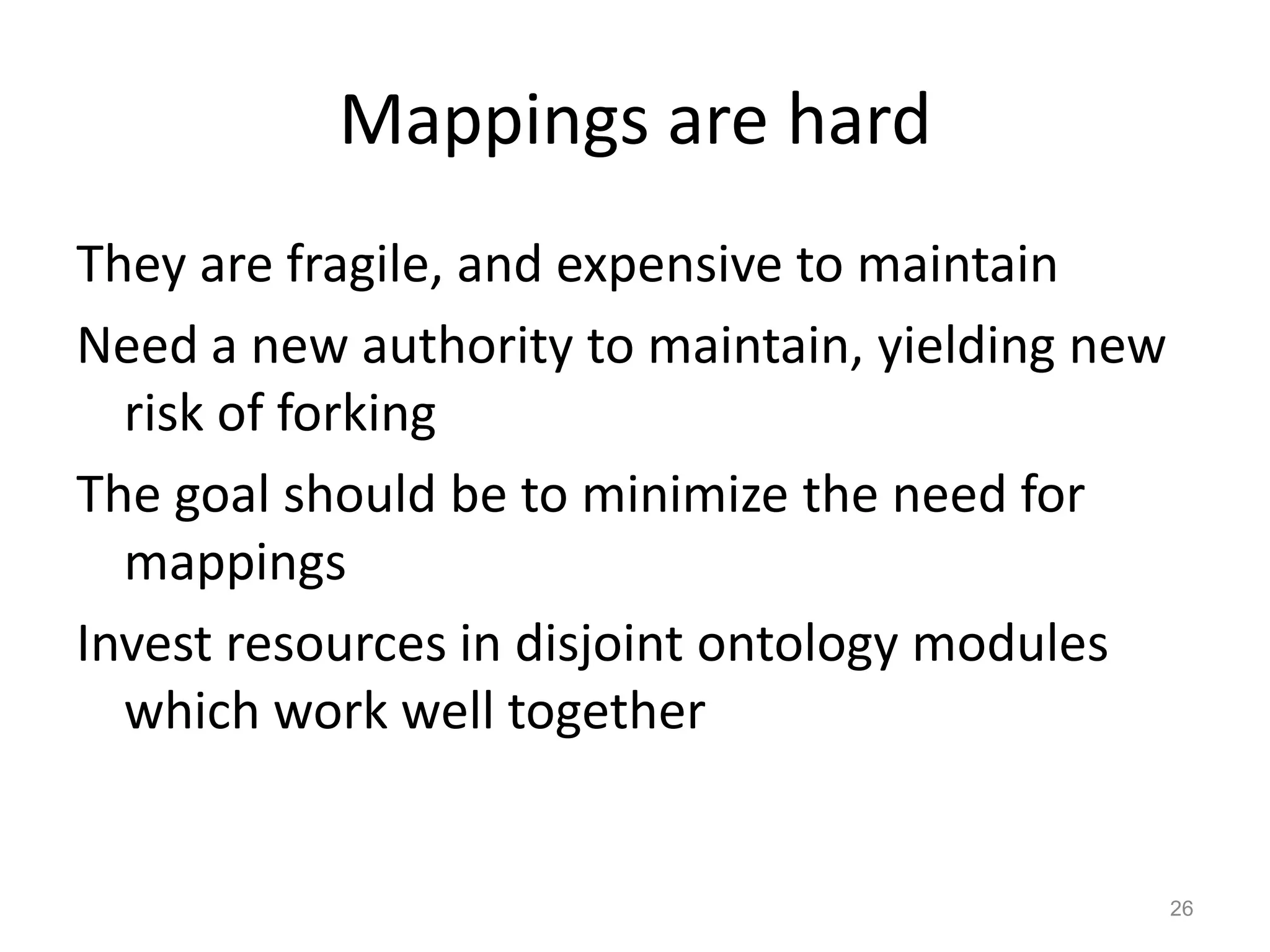 Mappings are hard

They are fragile, and expensive to maintain

Need a new authority to maintain, yielding new risk of forking

The goal should be to minimize the need for mappings

Invest resources in disjoint ontology modules which work well together

26